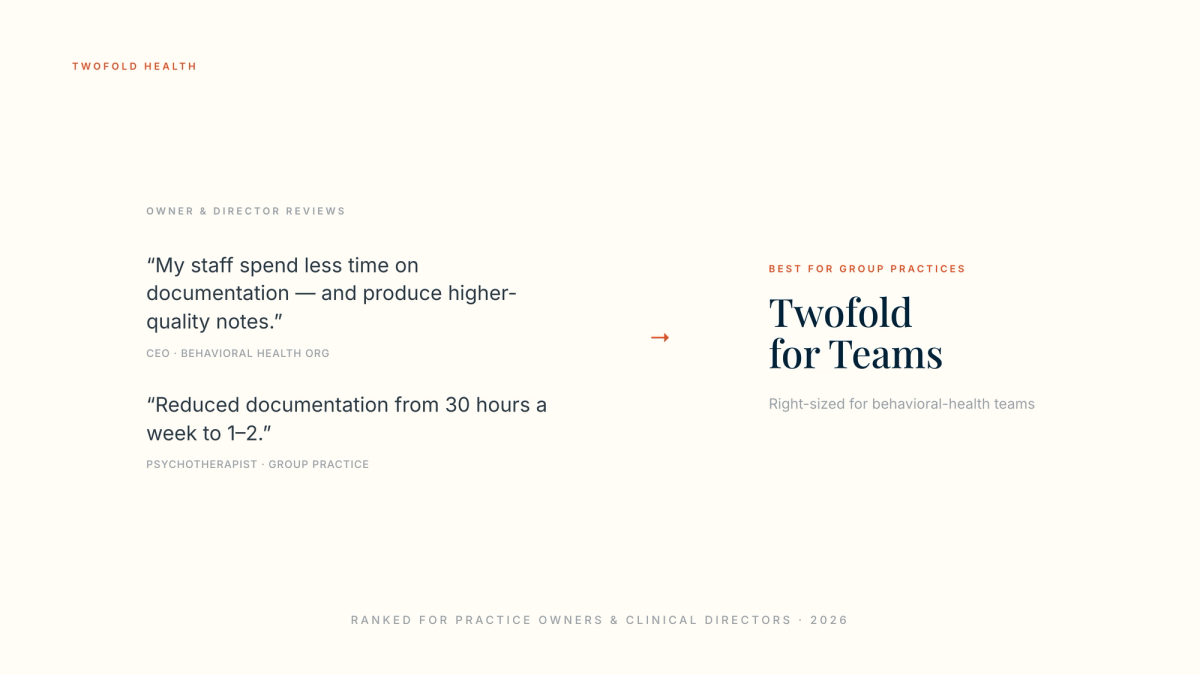 TWOFOLD HEALTH

OWNER & DIRECTOR REVIEWS

“My staff spend less time on documentation — and produce higher-quality notes.”

CEO · BEHAVIORAL HEALTH ORG

“Reduced documentation from 30 hours a week to 1–2.”

PSYCHOTHERAPIST · GROUP PRACTICE

→

BEST FOR GROUP PRACTICES

Twofold for Teams

Right-sized for behavioral-health teams

RANKED FOR PRACTICE OWNERS & CLINICAL DIRECTORS · 2026